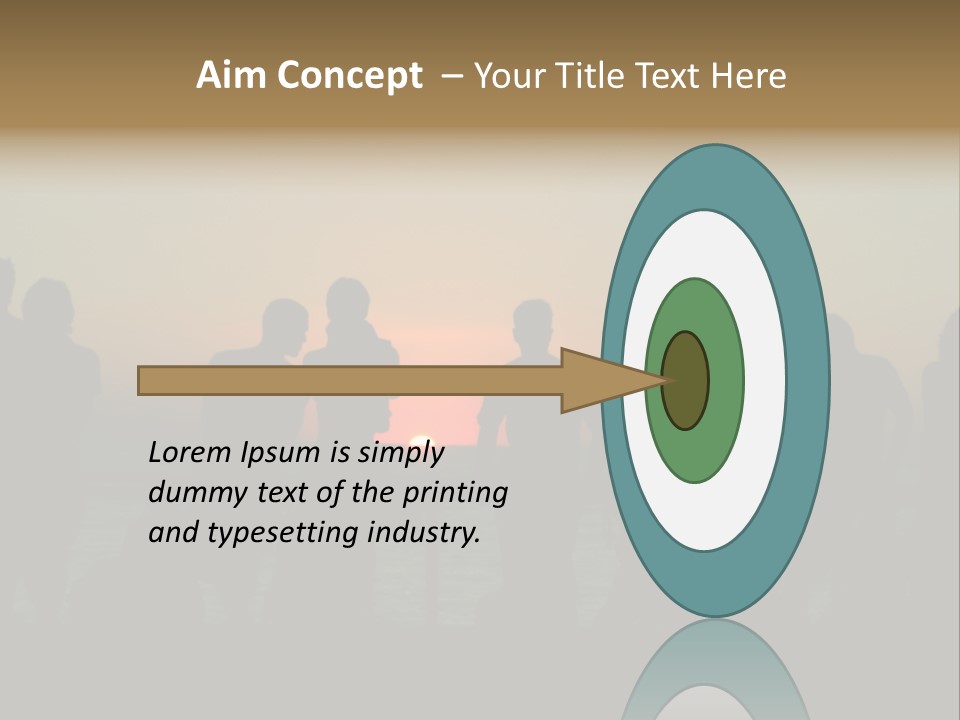 Aim Concept – Your Title Text Here

Lorem Ipsum is simply dummy text of the printing and typesetting industry.